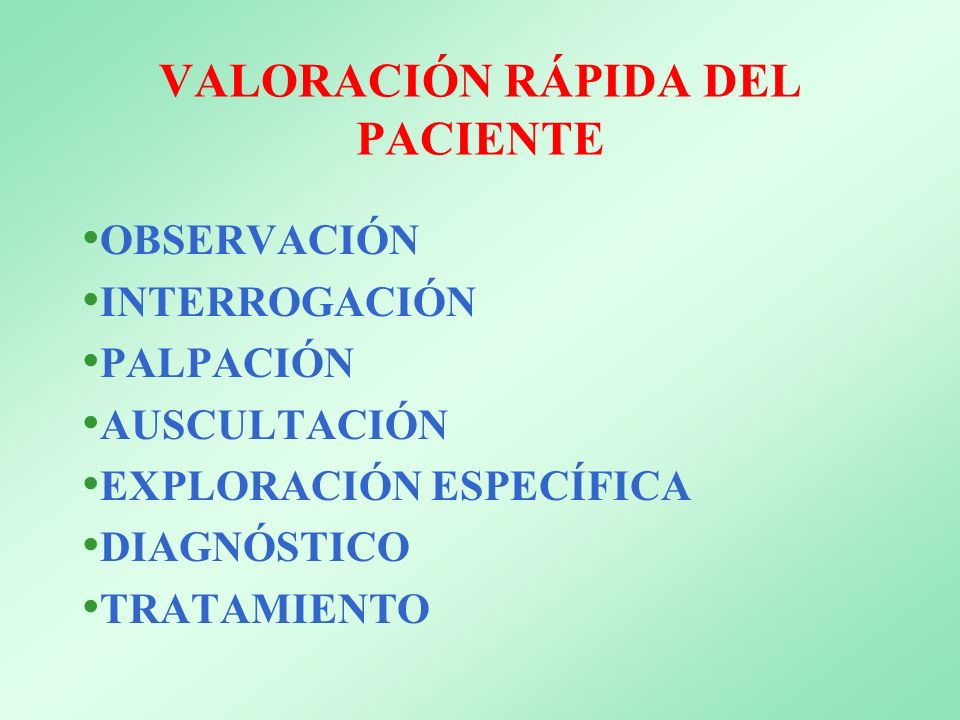 VALORACIÓN RÁPIDA DEL PACIENTE

•OBSERVACIÓN
•INTERROGACIÓN
•PALPACIÓN
•AUSCULTACIÓN
•EXPLORACIÓN ESPECÍFICA
•DIAGNÓSTICO
•TRATAMIENTO